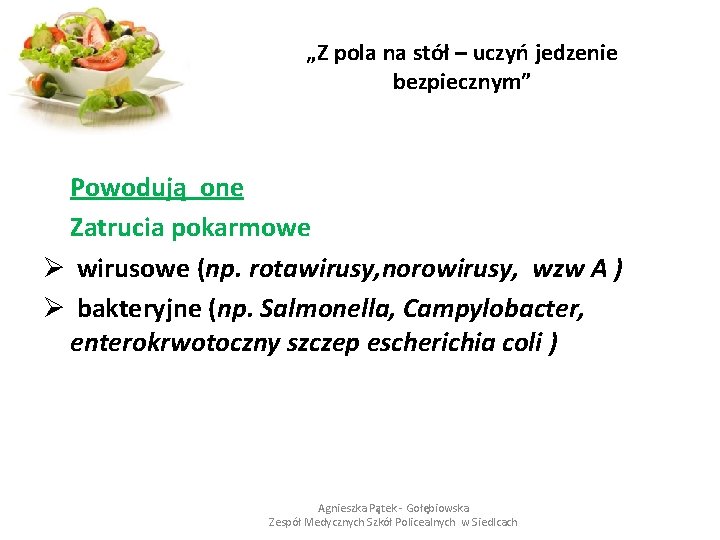 „Z pola na stół – uczyń jedzenie bezpiecznym”

Powodują one
Zatrucia pokarmowe

➢ wirusowe (np. rotawirusy,norowirusy, wzw A )
➢ bakteryjne (np. Salmonella, Campylobacter, enterokrwotoczny szczep escherichia coli )

Agnieszka Pątek - Gołębiowska
Zespół Medycznych Szkół Policealnych w Siedlcach